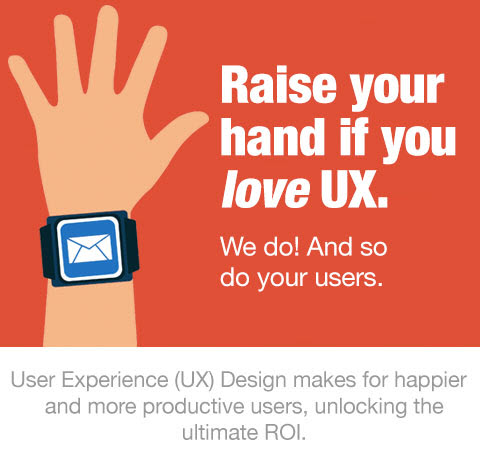 Raise your hand if you love UX.

We do! And so do your users.

User Experience (UX) Design makes for happier and more productive users, unlocking the ultimate ROI.